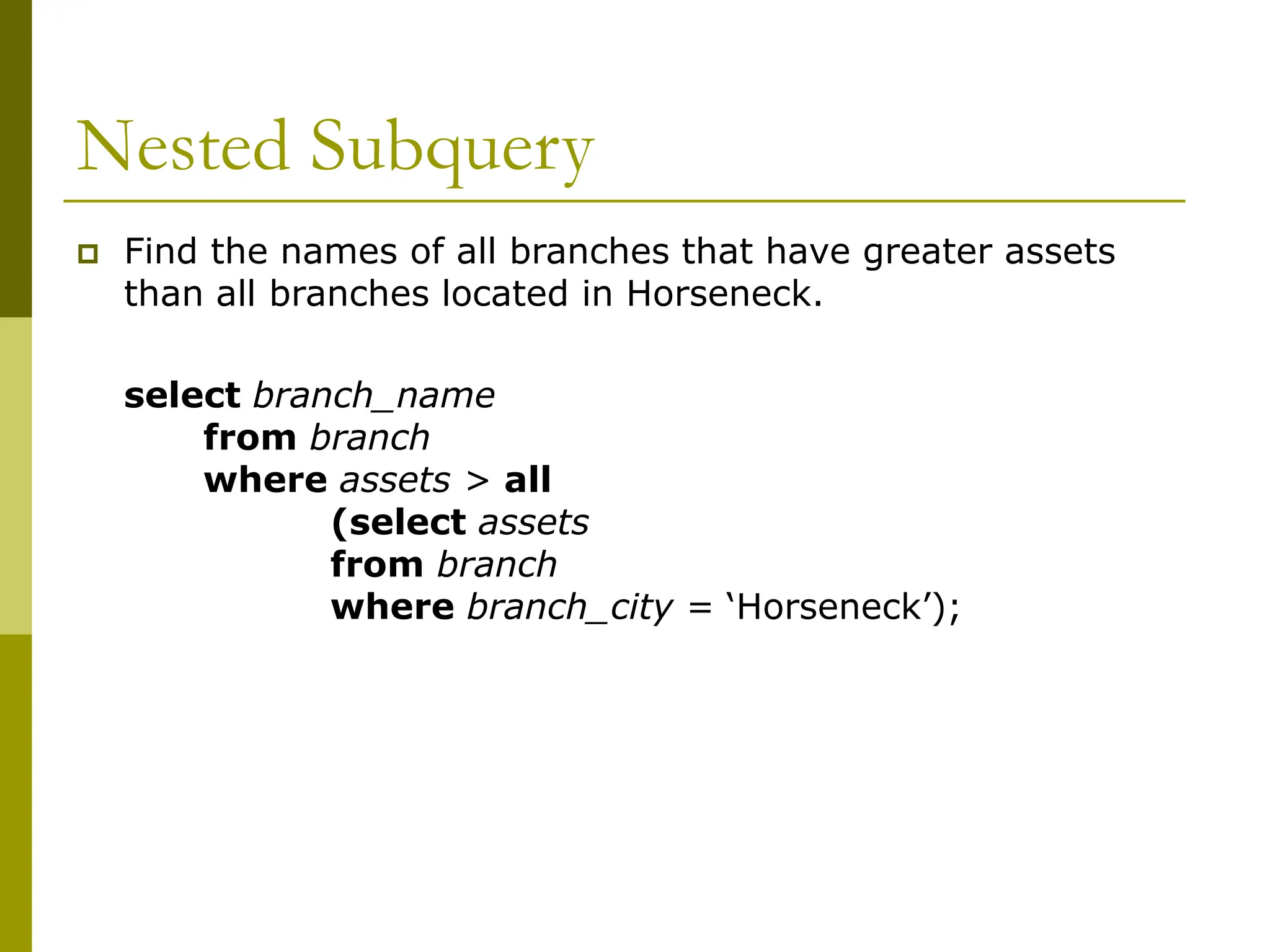 Nested Subquery

Find the names of all branches that have greater assets than all branches located in Horseneck.

select branch_name
from branch
where assets > all
(select assets
from branch
where branch_city = ‘Horseneck’);